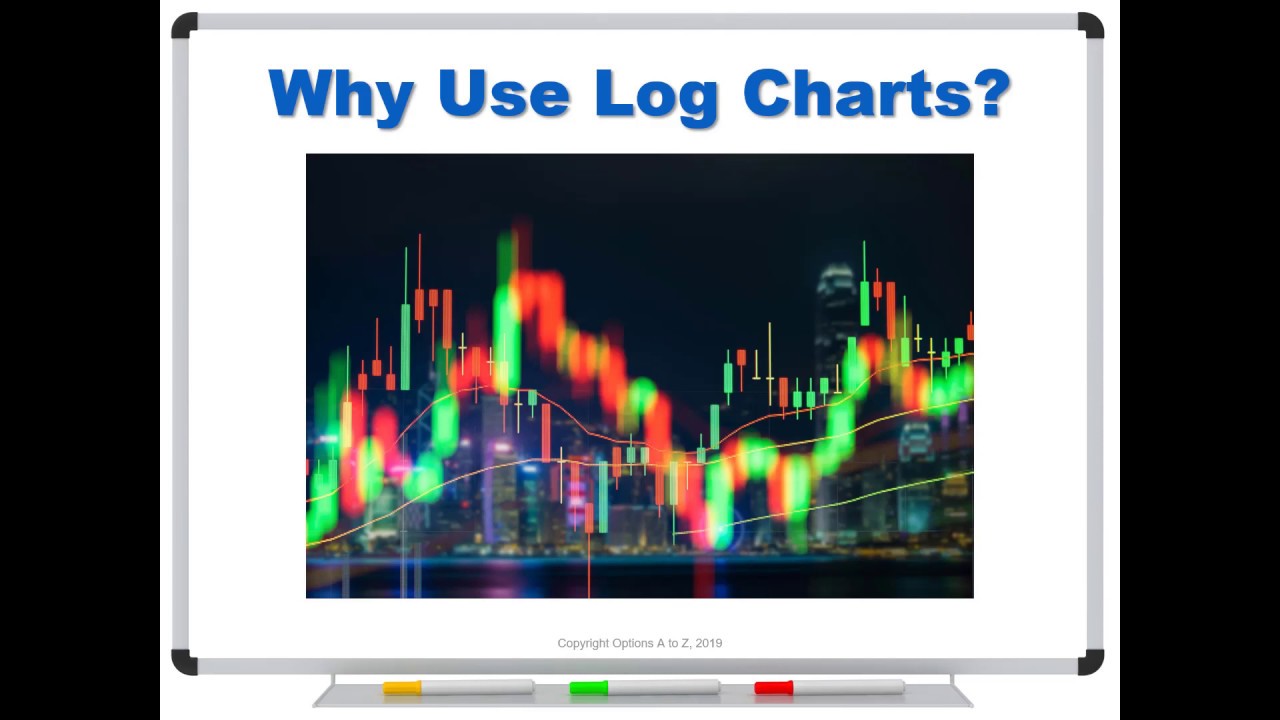 Why Use Log Charts?

Copyright Options A to Z, 2019